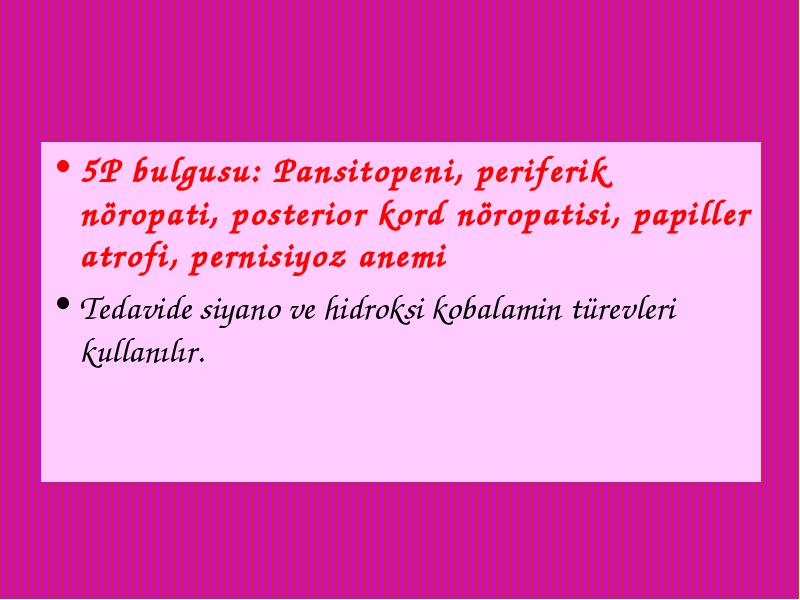 • 5P bulgusu: Pansitopeni, periferik nöropati, posterior kord nöropatisi, papiller atrofi, pernisiyoz anemi

• Tedavide siyano ve hidroksi kobalamin türevleri kullanılır.